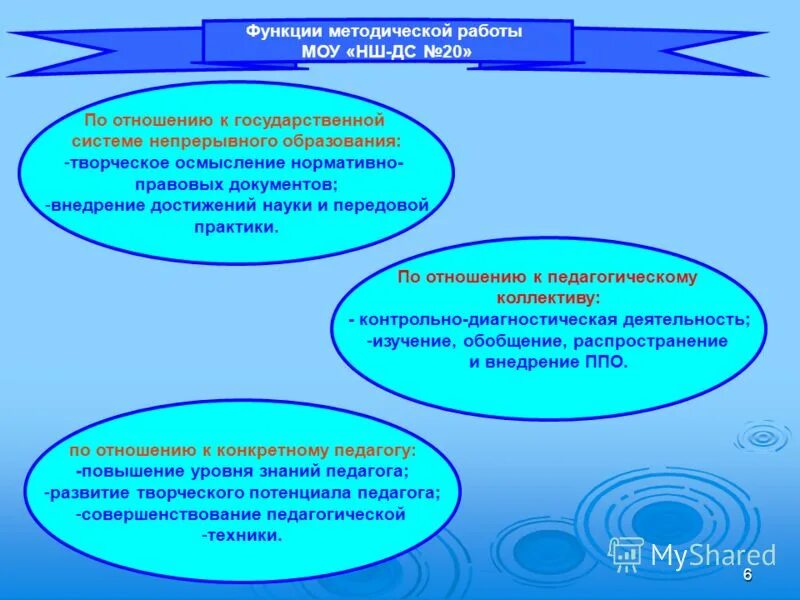 Функции методической работы
МОУ «НШ-ДС №20»

По отношению к государственной системе непрерывного образования:
-творческое осмысление нормативно-правовых документов;
-внедрение достижений науки и передовой практики.

По отношению к педагогическому коллективу:
- контрольно-диагностическая деятельность;
-изучение, обобщение, распространение и внедрение ППО.

по отношению к конкретному педагогу:
-повышение уровня знаний педагога;
-развитие творческого потенциала педагога;
-совершенствование педагогической
-техники.

MyShared

6